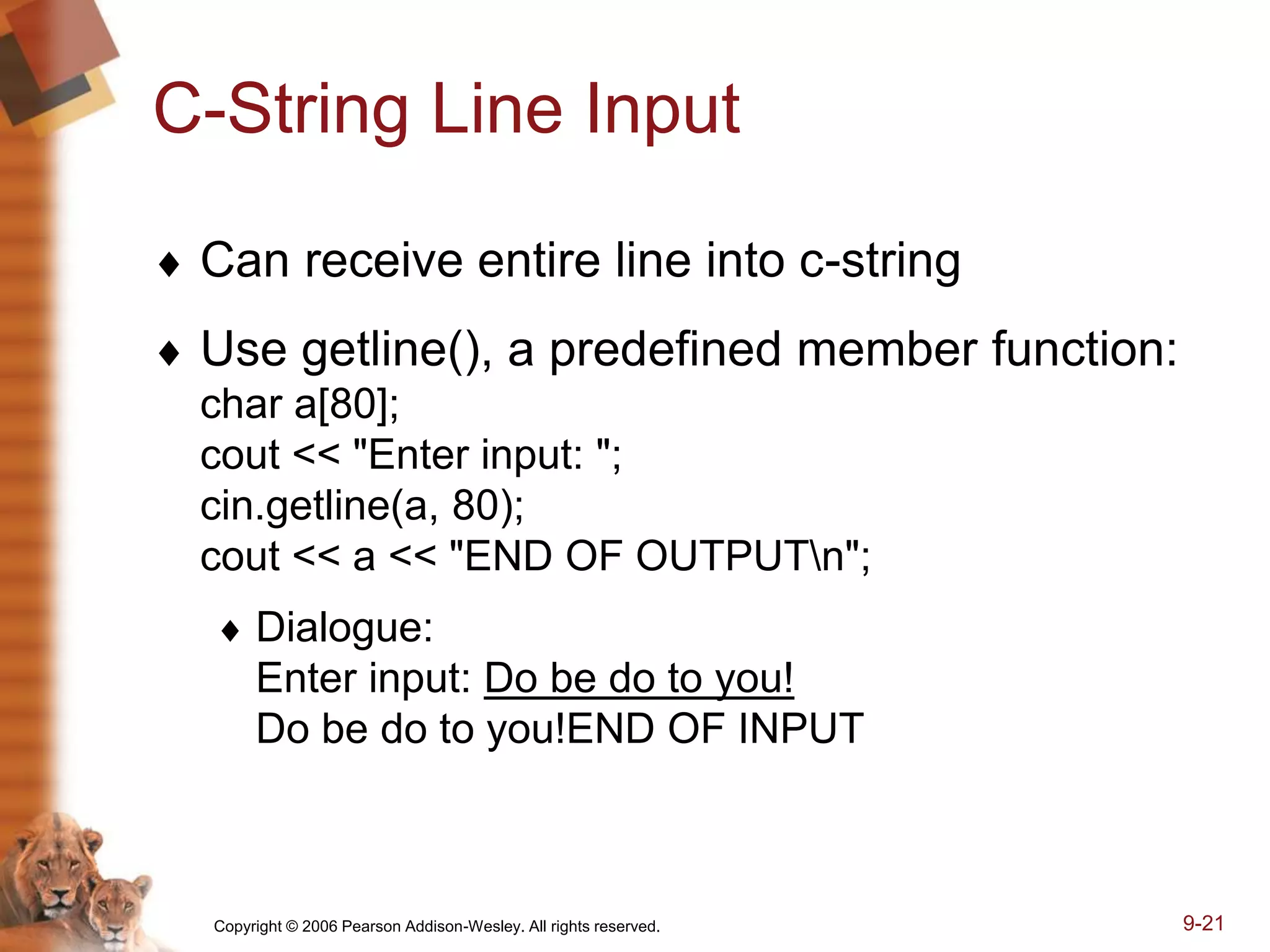 C-String Line Input

♦ Can receive entire line into c-string

♦ Use getline(), a predefined member function:
char a[80];
cout << "Enter input: ";
cin.getline(a, 80);
cout << a << "END OF OUTPUT\n";

♦ Dialogue:
Enter input: Do be do to you!
Do be do to you!END OF INPUT

Copyright © 2006 Pearson Addison-Wesley. All rights reserved.

9-21